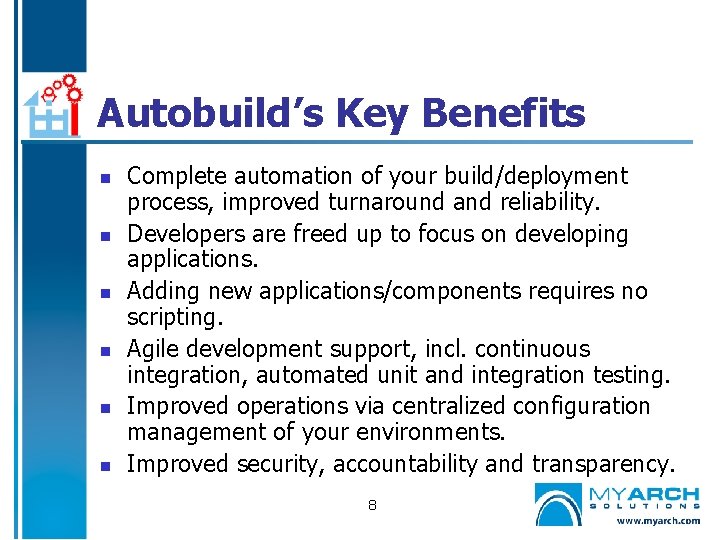 Autobuild's Key Benefits

- Complete automation of your build/deployment process, improved turnaround and reliability.
- Developers are freed up to focus on developing applications.
- Adding new applications/components requires no scripting.
- Agile development support, incl. continuous integration, automated unit and integration testing.
- Improved operations via centralized configuration management of your environments.
- Improved security, accountability and transparency.

8

MYARCH
SOLUTIONS
www.myarch.com